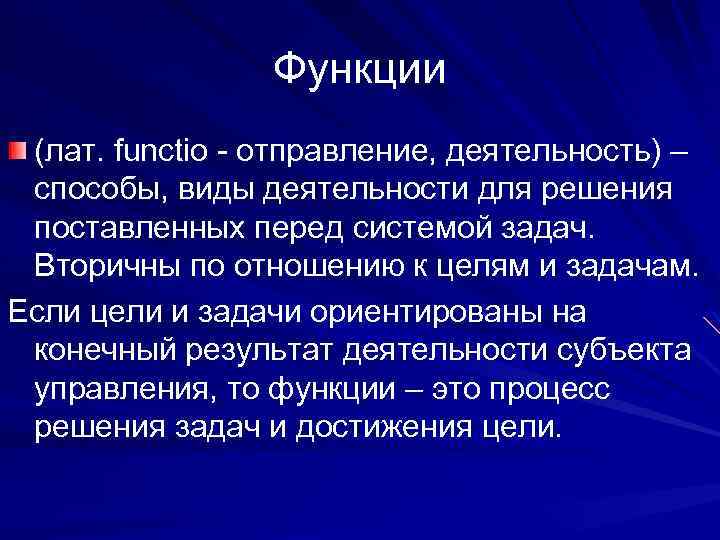 Функции

(лат. functio - отправление, деятельность) – способы, виды деятельности для решения поставленных перед системой задач. Вторичны по отношению к целям и задачам.

Если цели и задачи ориентированы на конечный результат деятельности субъекта управления, то функции – это процесс решения задач и достижения цели.